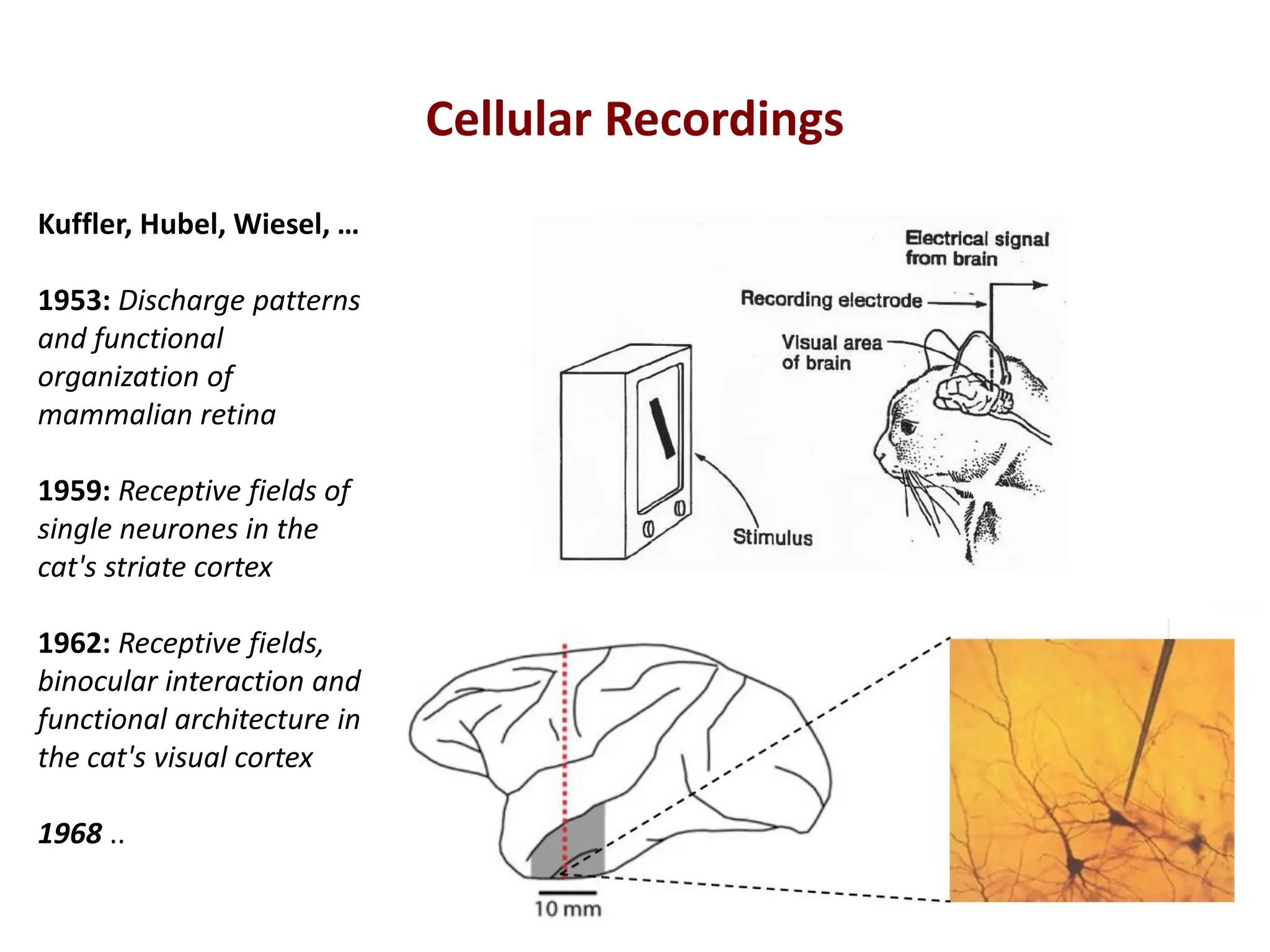 Cellular Recordings

Kuffler, Hubel, Wiesel, …

1953: Discharge patterns and functional organization of mammalian retina

1959: Receptive fields of single neurones in the cat's striate cortex

1962: Receptive fields, binocular interaction and functional architecture in the cat's visual cortex

1968 ..

Electrical signal from brain

Recording electrode

Visual area of brain

Stimulus

10 mm